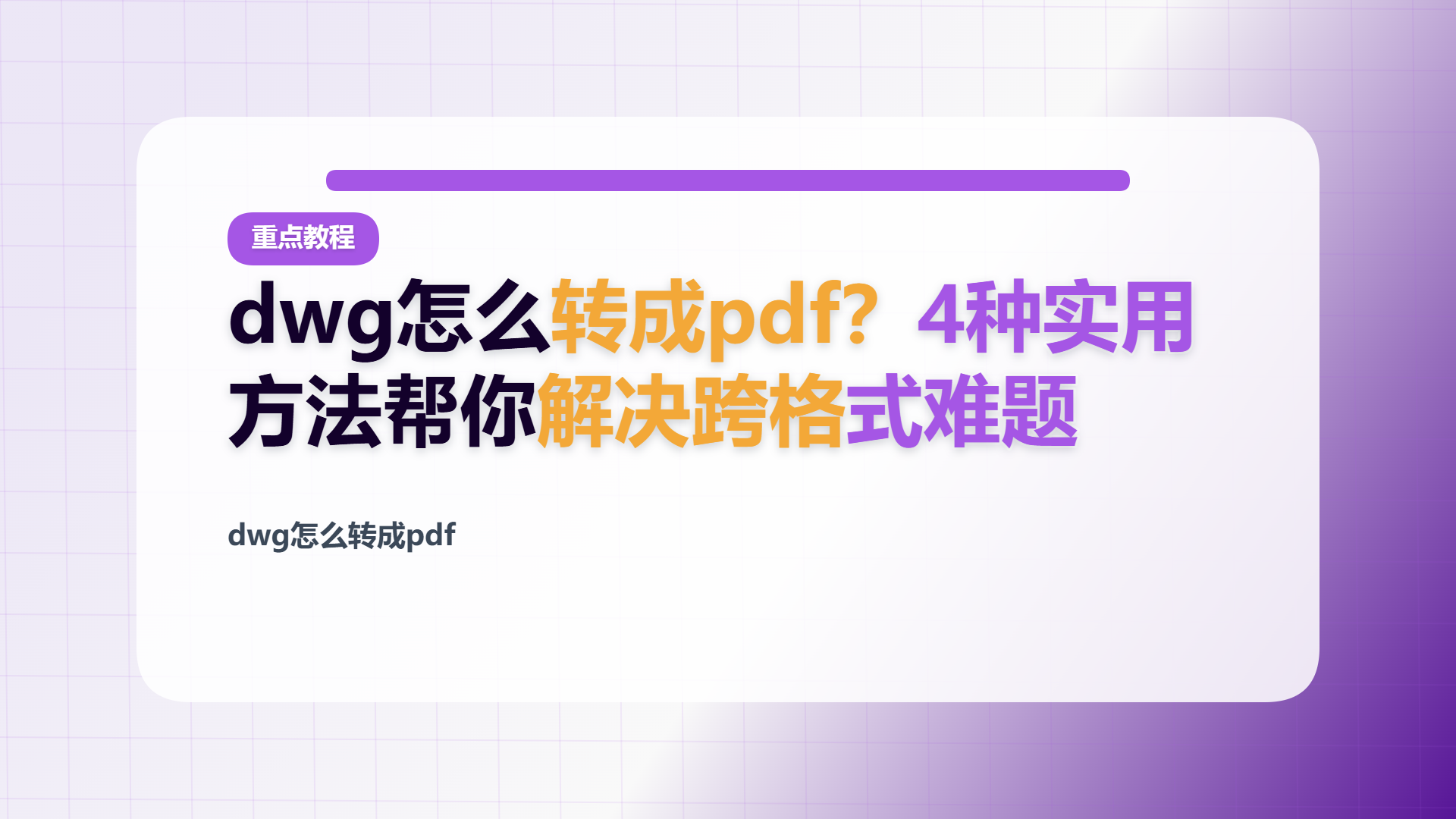 重点教程

dwg怎么转成pdf？4种实用方法帮你解决跨格式难题

dwg怎么转成pdf